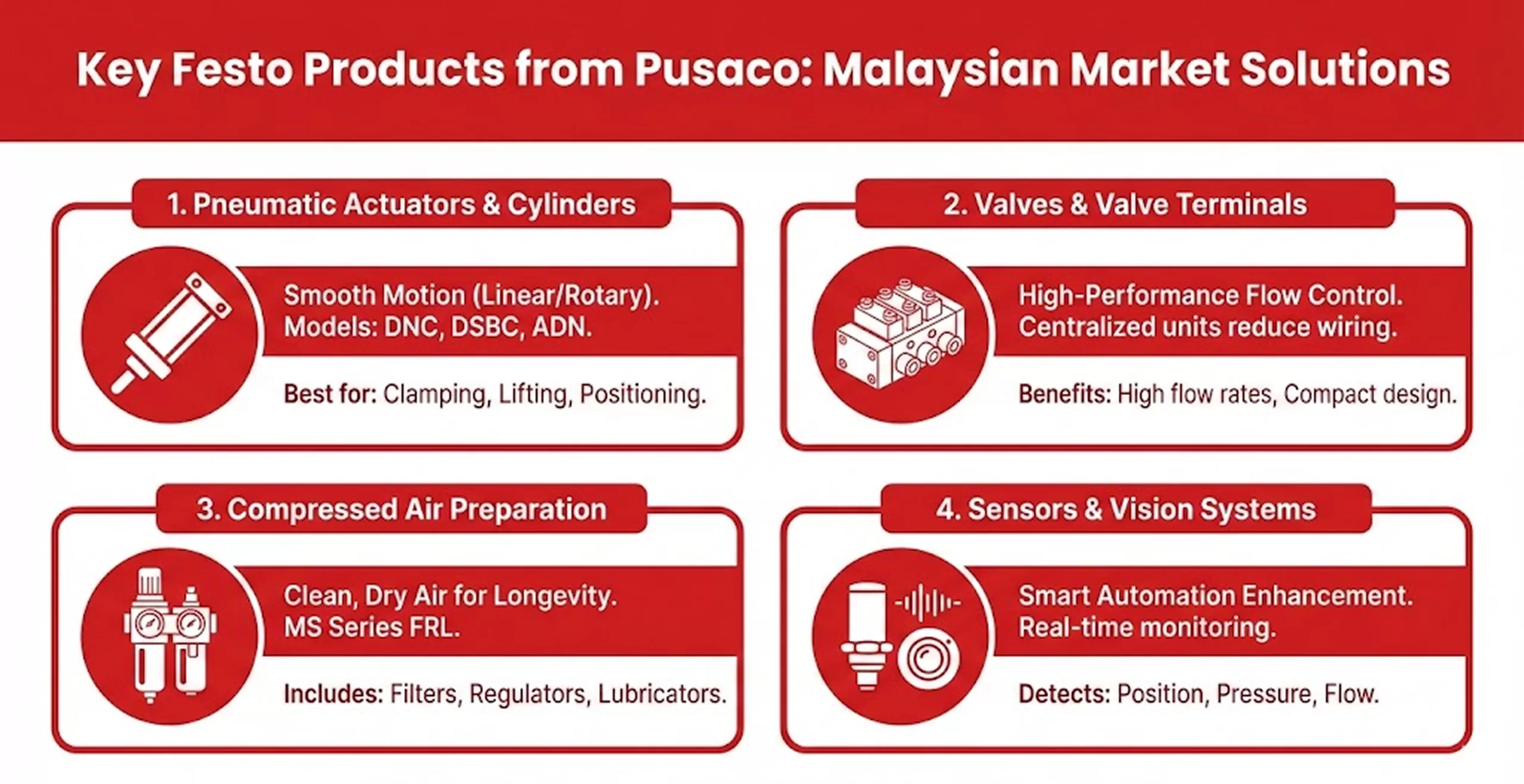 Key Festo Products from Pusaco: Malaysian Market Solutions

1. Pneumatic Actuators & Cylinders

Smooth Motion (Linear/Rotary). Models: DNC, DSBC, ADN.

Best for: Clamping, Lifting, Positioning.

2. Valves & Valve Terminals

High-Performance Flow Control. Centralized units reduce wiring.

Benefits: High flow rates, Compact design.

3. Compressed Air Preparation

Clean, Dry Air for Longevity. MS Series FRL.

Includes: Filters, Regulators, Lubricators.

4. Sensors & Vision Systems

Smart Automation Enhancement. Real-time monitoring.

Detects: Position, Pressure, Flow.